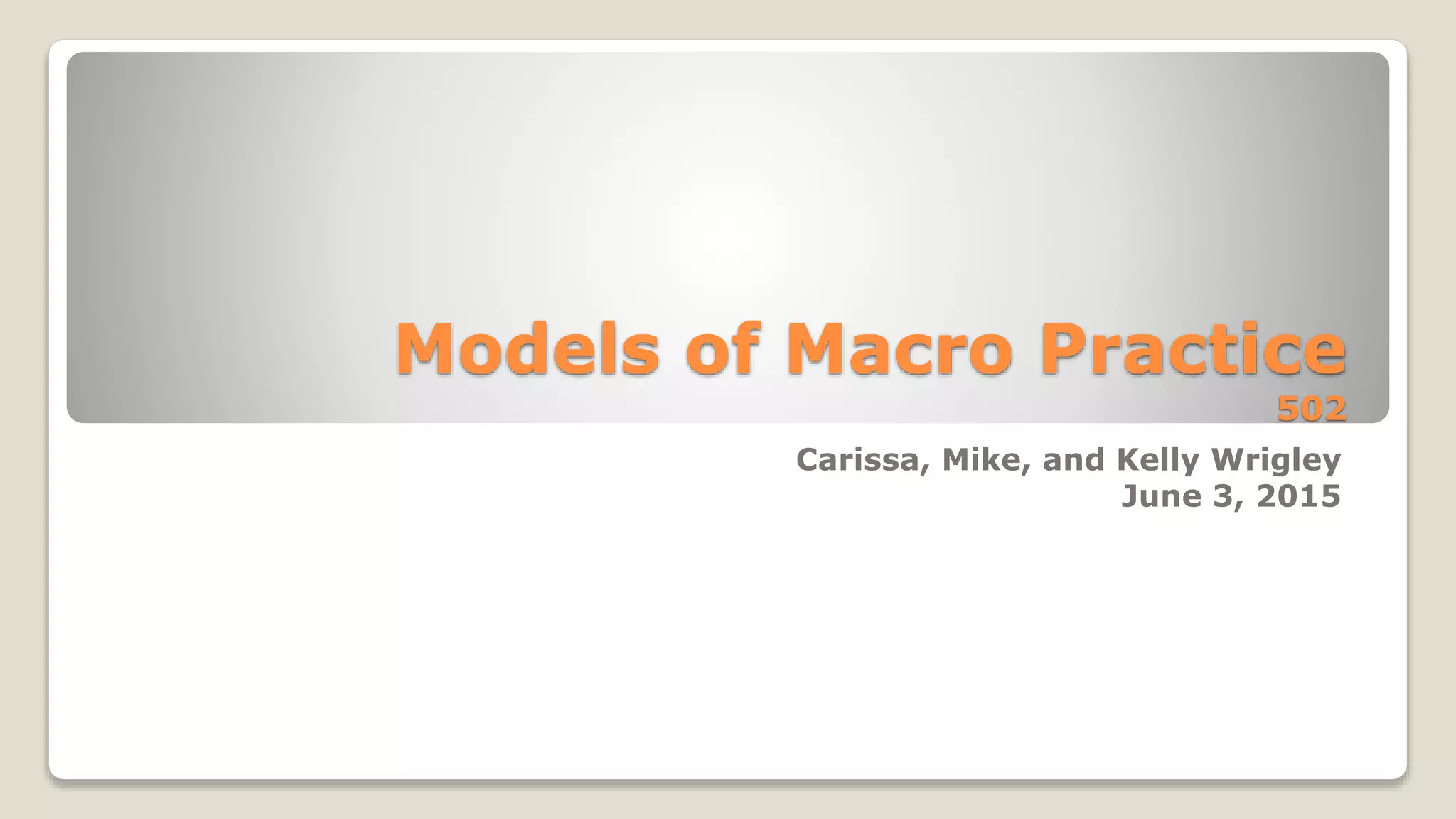 Models of Macro Practice
502

Carissa, Mike, and Kelly Wrigley
June 3, 2015